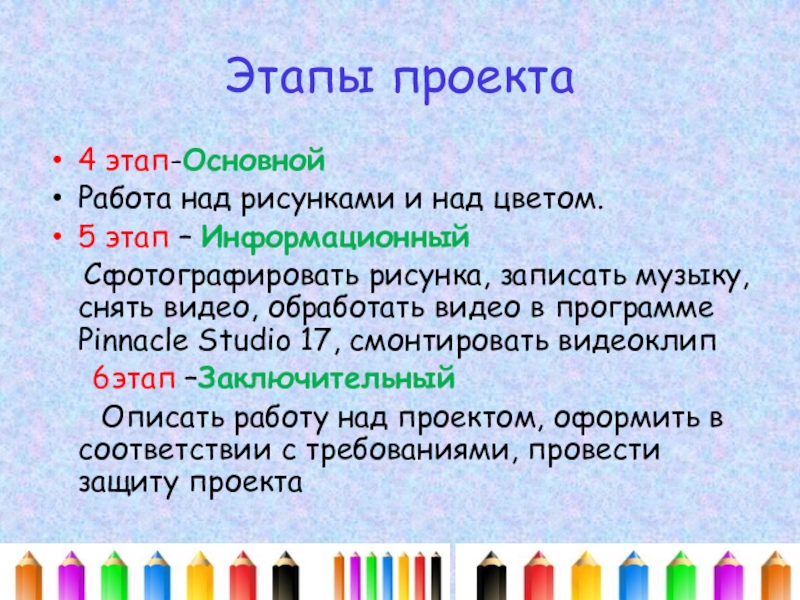 Этапы проекта

• 4 этап-Основной
• Работа над рисунками и над цветом.
• 5 этап – Информационный

Сфотографировать рисунка, записать музыку, снять видео, обработать видео в программе Pinnacle Studio 17, смонтировать видеоклип

6этап –Заключительный

Описать работу над проектом, оформить в соответствии с требованиями, провести защиту проекта